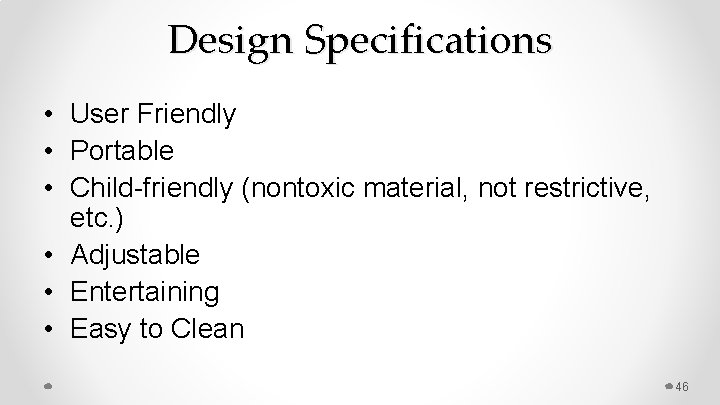 Design Specifications

• User Friendly
• Portable
• Child-friendly (nontoxic material, not restrictive, etc.)
• Adjustable
• Entertaining
• Easy to Clean

46